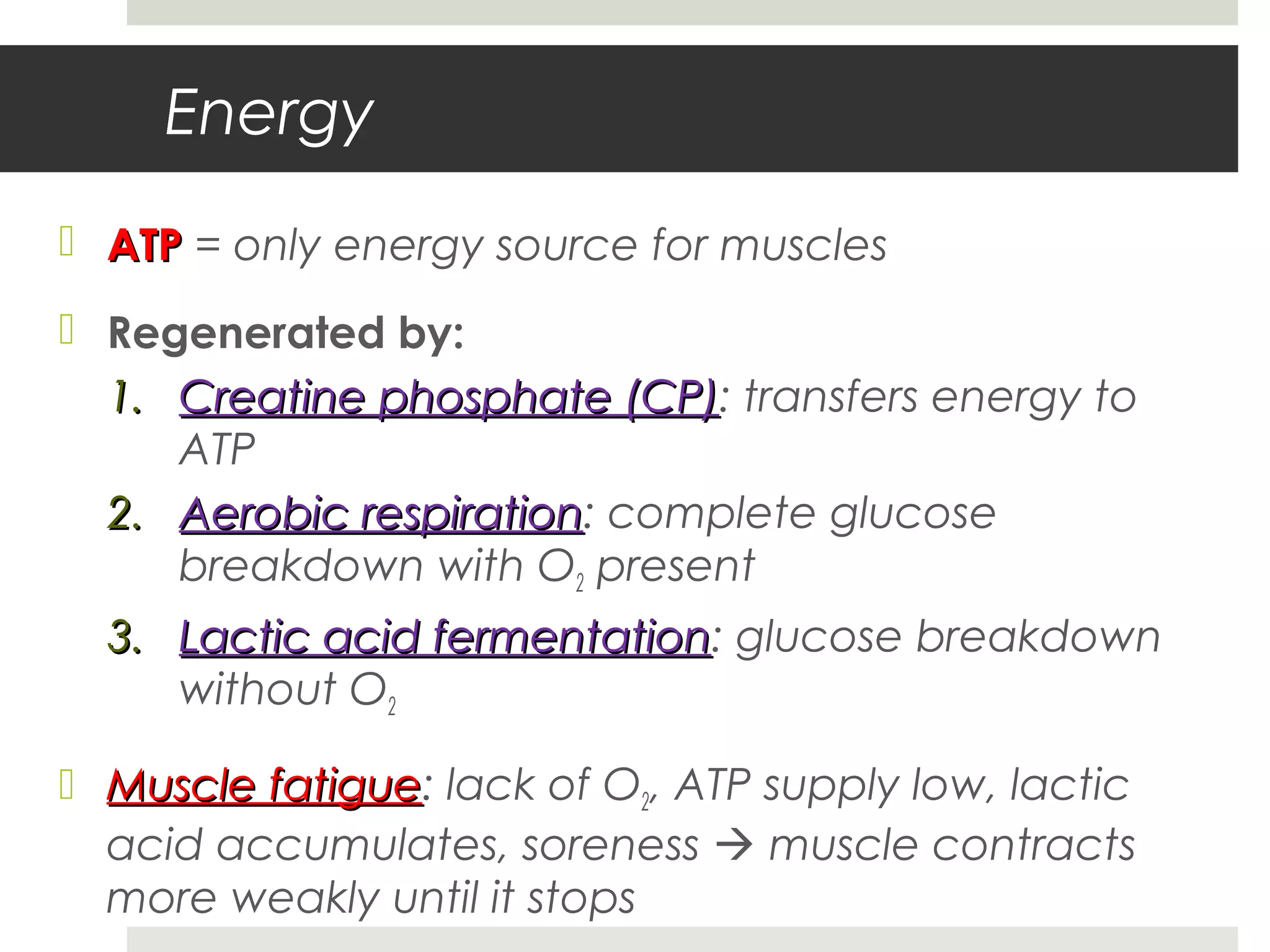 Energy

ATP = only energy source for muscles

Regenerated by:

1. Creatine phosphate (CP): transfers energy to ATP
2. Aerobic respiration: complete glucose breakdown with $O_2$ present
3. Lactic acid fermentation: glucose breakdown without $O_2$

Muscle fatigue: lack of $O_2$, ATP supply low, lactic acid accumulates, soreness → muscle contracts more weakly until it stops